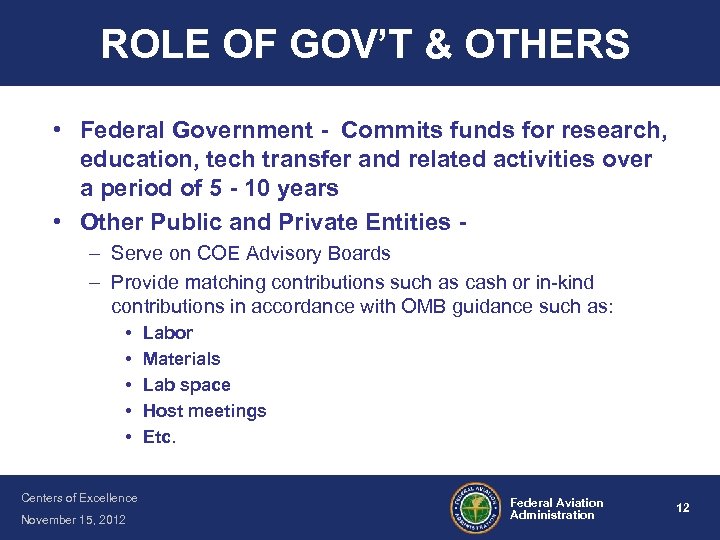 ROLE OF GOV'T & OTHERS

• Federal Government - Commits funds for research, education, tech transfer and related activities over a period of 5 - 10 years

• Other Public and Private Entities -
– Serve on COE Advisory Boards
– Provide matching contributions such as cash or in-kind contributions in accordance with OMB guidance such as:
• Labor
• Materials
• Lab space
• Host meetings
• Etc.

Centers of Excellence
November 15, 2012

FEDERAL AVIATION ADMINISTRATION

Federal Aviation Administration

12